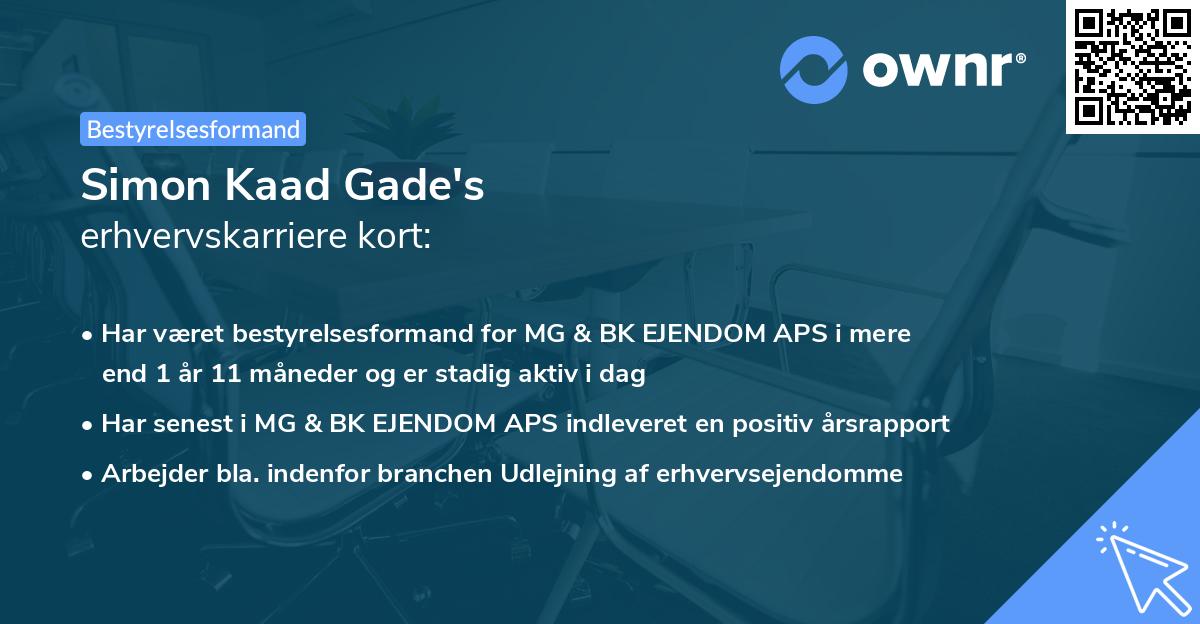 ownr®

Bestyrelsesformand

Simon Kaad Gade's
erhvervskarriere kort:

• Har været bestyrelsesformand for MG & BK EJENDOM APS i mere end 1 år 11 måneder og er stadig aktiv i dag
• Har senest i MG & BK EJENDOM APS indleveret en positiv årsrapport
• Arbejder bla. indenfor branchen Udlejning af erhvervsejendomme